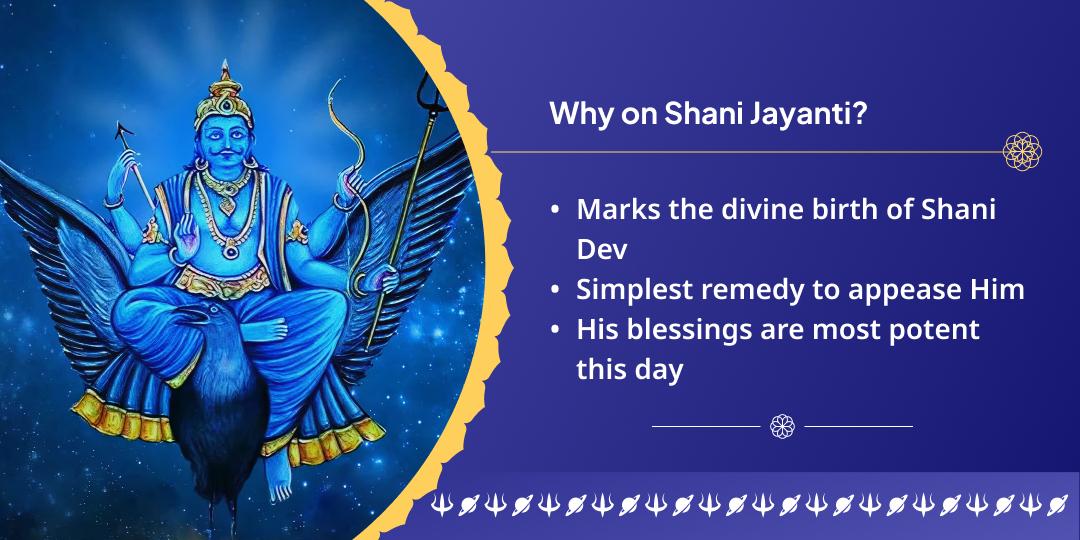 Why on Shani Jayanti?

• Marks the divine birth of Shani Dev
• Simplest remedy to appease Him
• His blessings are most potent this day